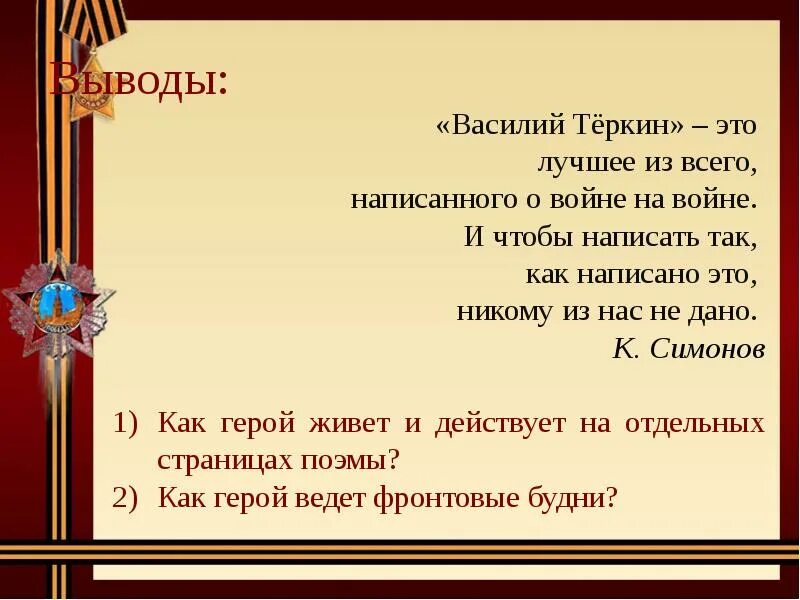 Выводы:

«Василий Тёркин» – это лучшее из всего, написанного о войне на войне. И чтобы написать так, как написано это, никому из нас не дано.

К. Симонов

1) Как герой живет и действует на отдельных страницах поэмы?
2) Как герой ведет фронтовые будни?